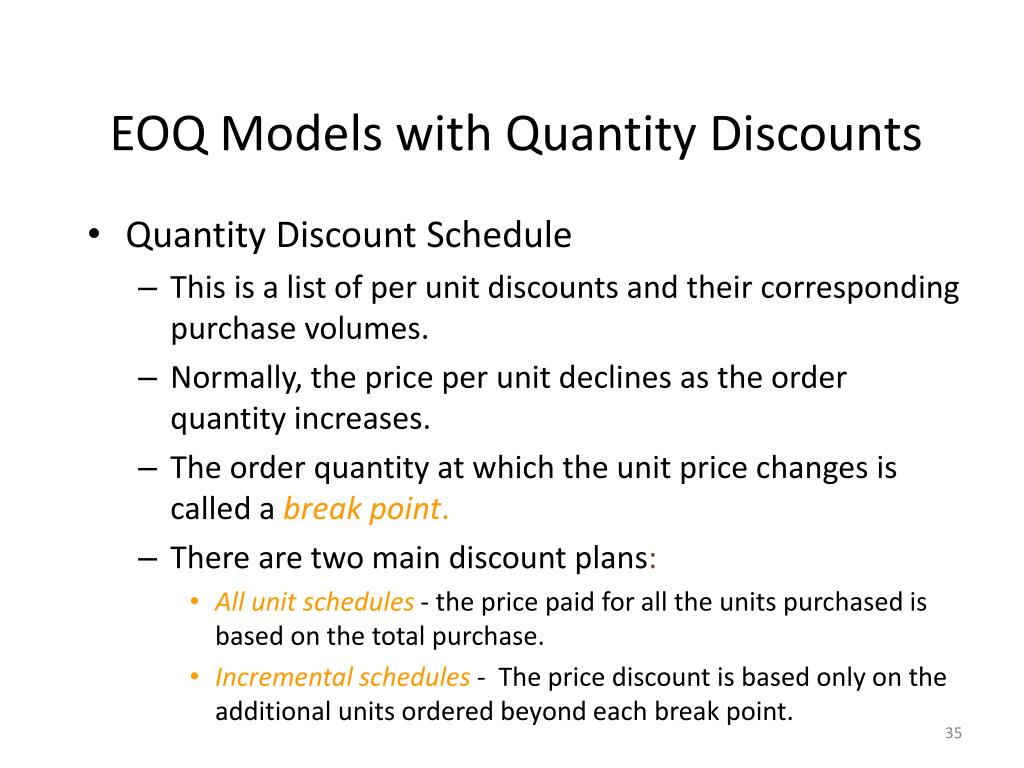 EOQ Models with Quantity Discounts

• Quantity Discount Schedule
– This is a list of per unit discounts and their corresponding purchase volumes.
– Normally, the price per unit declines as the order quantity increases.
– The order quantity at which the unit price changes is called a break point.
– There are two main discount plans:
• All unit schedules - the price paid for all the units purchased is based on the total purchase.
• Incremental schedules - The price discount is based only on the additional units ordered beyond each break point.

35